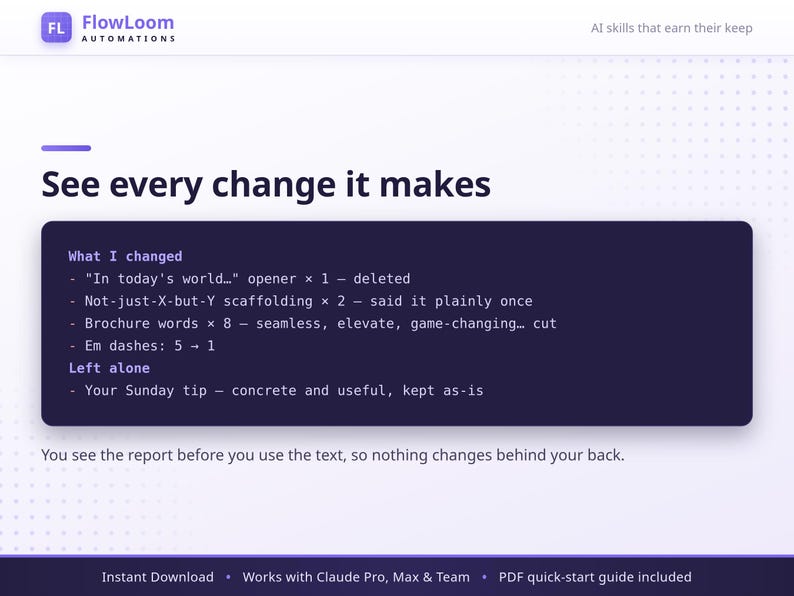 FL FlowLoom
AUTOMATIONS

AI skills that earn their keep

See every change it makes

What I changed
- "In today's world…" opener × 1 — deleted
- Not-just-X-but-Y scaffolding × 2 — said it plainly once
- Brochure words × 8 — seamless, elevate, game-changing… cut
- Em dashes: 5 → 1
Left alone
- Your Sunday tip — concrete and useful, kept as-is

You see the report before you use the text, so nothing changes behind your back.

Instant Download • Works with Claude Pro, Max & Team • PDF quick-start guide included